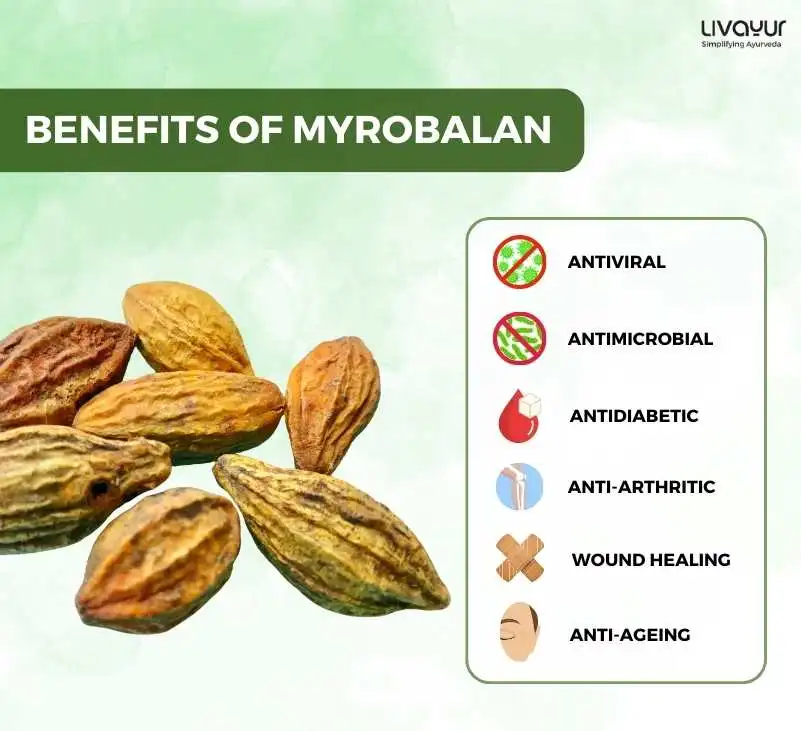 LIVAYUR
Simplifying Ayurveda

BENEFITS OF MYROBALAN

ANTIVIRAL

ANTIMICROBIAL

ANTIDIABETIC

ANTI-ARTHRITIC

WOUND HEALING

ANTI-AGEING